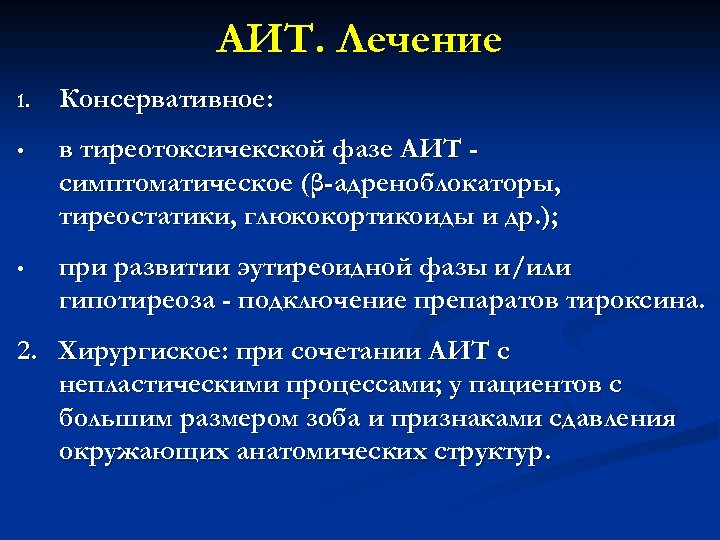 АИТ. Лечение

1. Консервативное:

• в тиреотоксичекской фазе АИТ - симптоматическое (β-адреноблокаторы, тиреостатики, глюкокортикоиды и др.);

• при развитии эутиреоидной фазы и/или гипотиреоза - подключение препаратов тироксина.

2. Хирургиское: при сочетании АИТ с непластическими процессами; у пациентов с большим размером зоба и признаками сдавления окружающих анатомических структур.